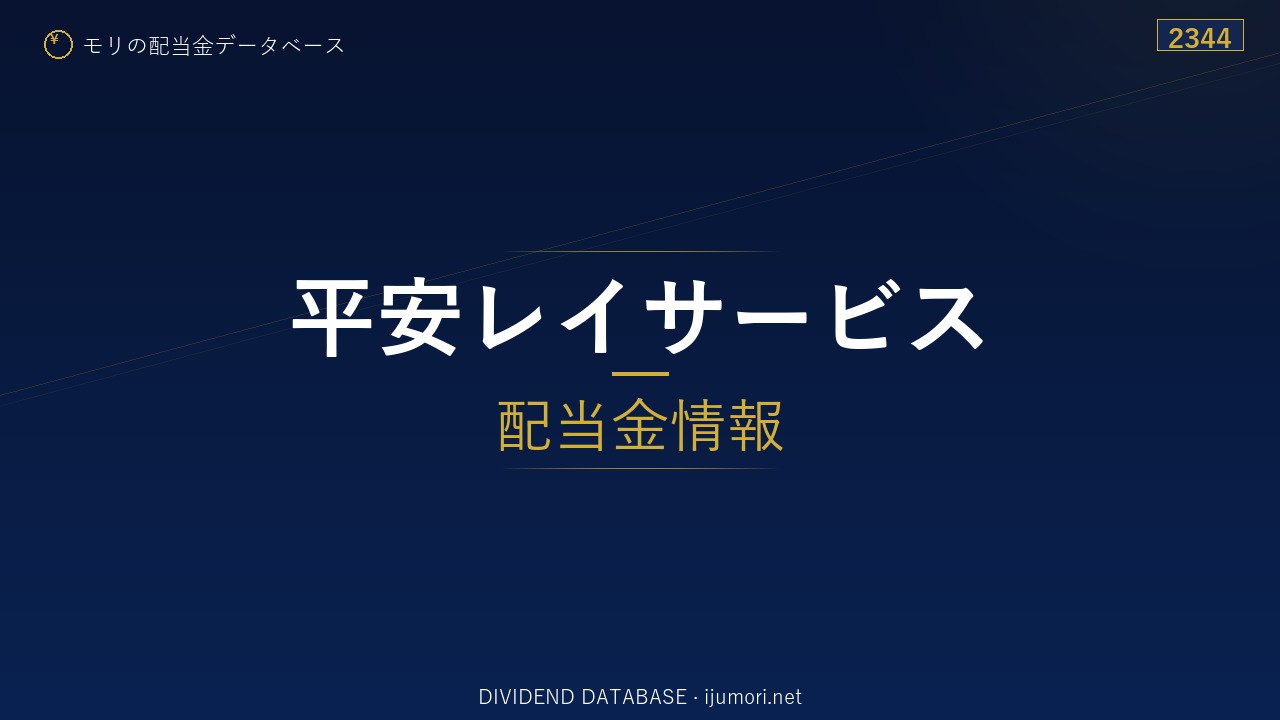 ¥ モリの配当金データベース

2344

平安レイサービス

配当金情報

DIVIDEND DATABASE · ijumori.net